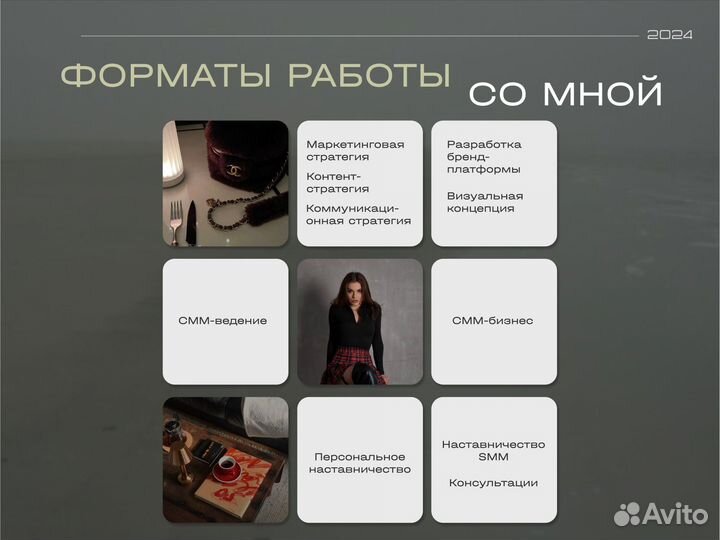 2024

ФОРМАТЫ РАБОТЫ СО МНОЙ

Маркетинговая стратегия

Контент-стратегия

Коммуникационная стратегия

Разработка бренд-платформы

Визуальная концепция

СММ-ведение

СММ-бизнес

Персональное наставничество

Наставничество SMM

Консультации

Avito